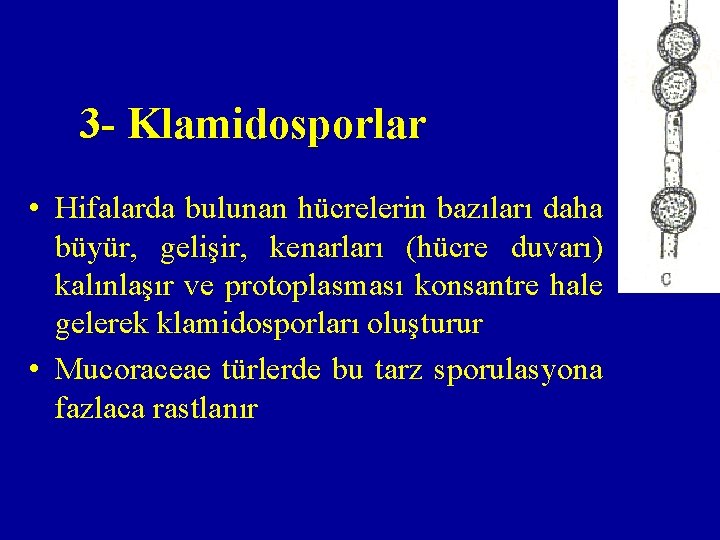 3- Klamidosporlar

• Hifalarda bulunan hücrelerin bazıları daha büyür, gelişir, kenarları (hücre duvarı) kalınlaşır ve protoplasması konsantre hale gelerek klamidosporları oluşturur

• Mucoraceae türlerde bu tarz sporulasyona fazlaca rastlanır

c